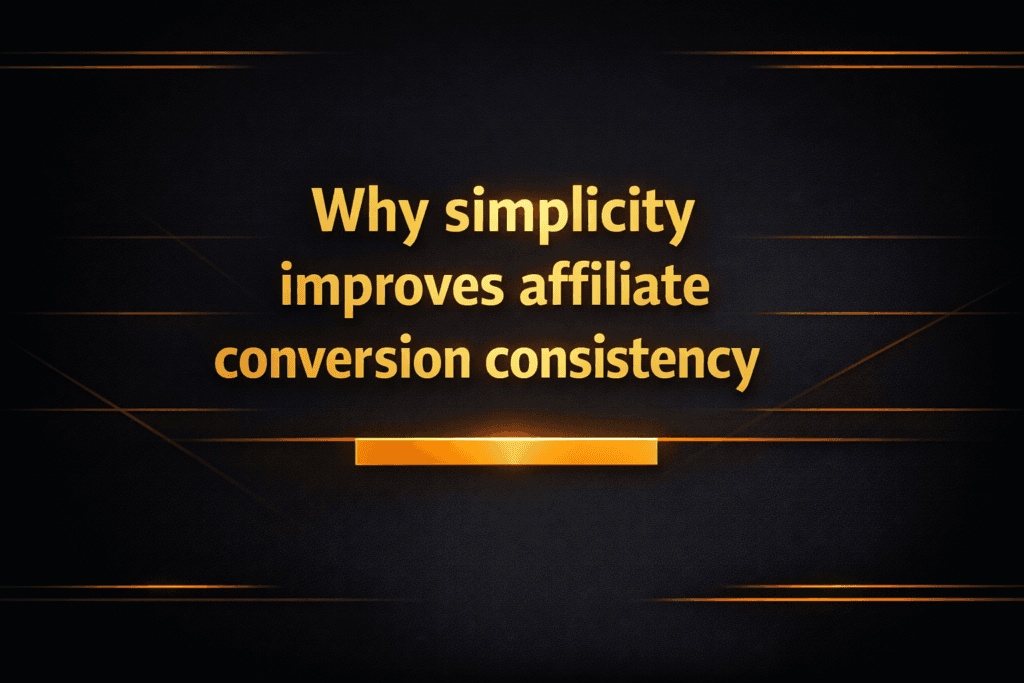 Why simplicity improves affiliate conversion consistency